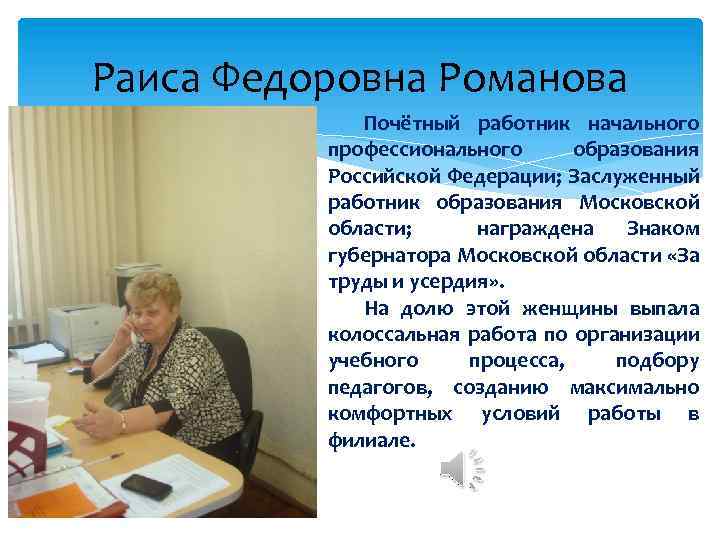 Раиса Федоровна Романова

Почётный работник начального профессионального образования Российской Федерации; Заслуженный работник образования Московской области; награждена Знаком губернатора Московской области «За труды и усердия».

На долю этой женщины выпала колоссальная работа по организации учебного процесса, подбору педагогов, созданию максимально комфортных условий работы в филиале.